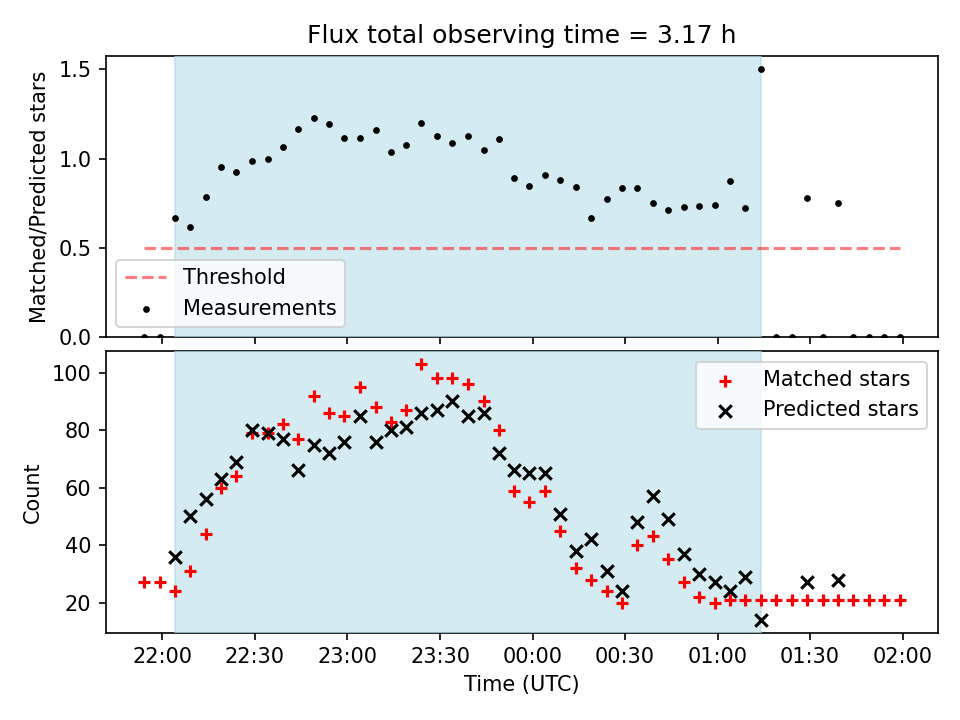 Flux total observing time = 3.17 h

Matched/Predicted stars

1.5
1.0
0.5
0.0

Threshold
Measurements

Count

100
80
60
40
20

Matched stars
Predicted stars

22:00 22:30 23:00 23:30 00:00 00:30 01:00 01:30 02:00

Time (UTC)